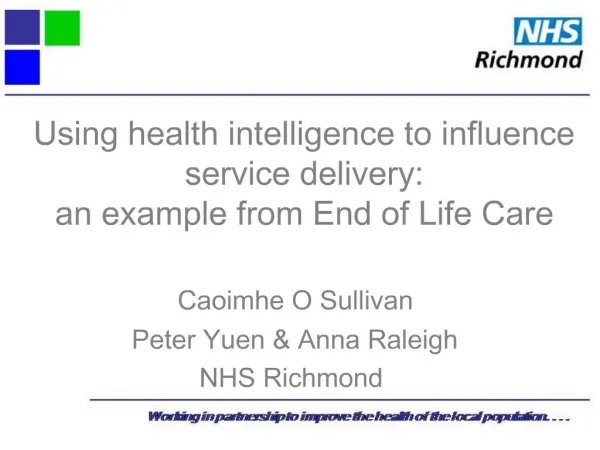 NHS
Richmond

Using health intelligence to influence service delivery:
an example from End of Life Care

Caoimhe O Sullivan
Peter Yuen & Anna Raleigh
NHS Richmond

Working in partnership to improve the health of the local population. . . .